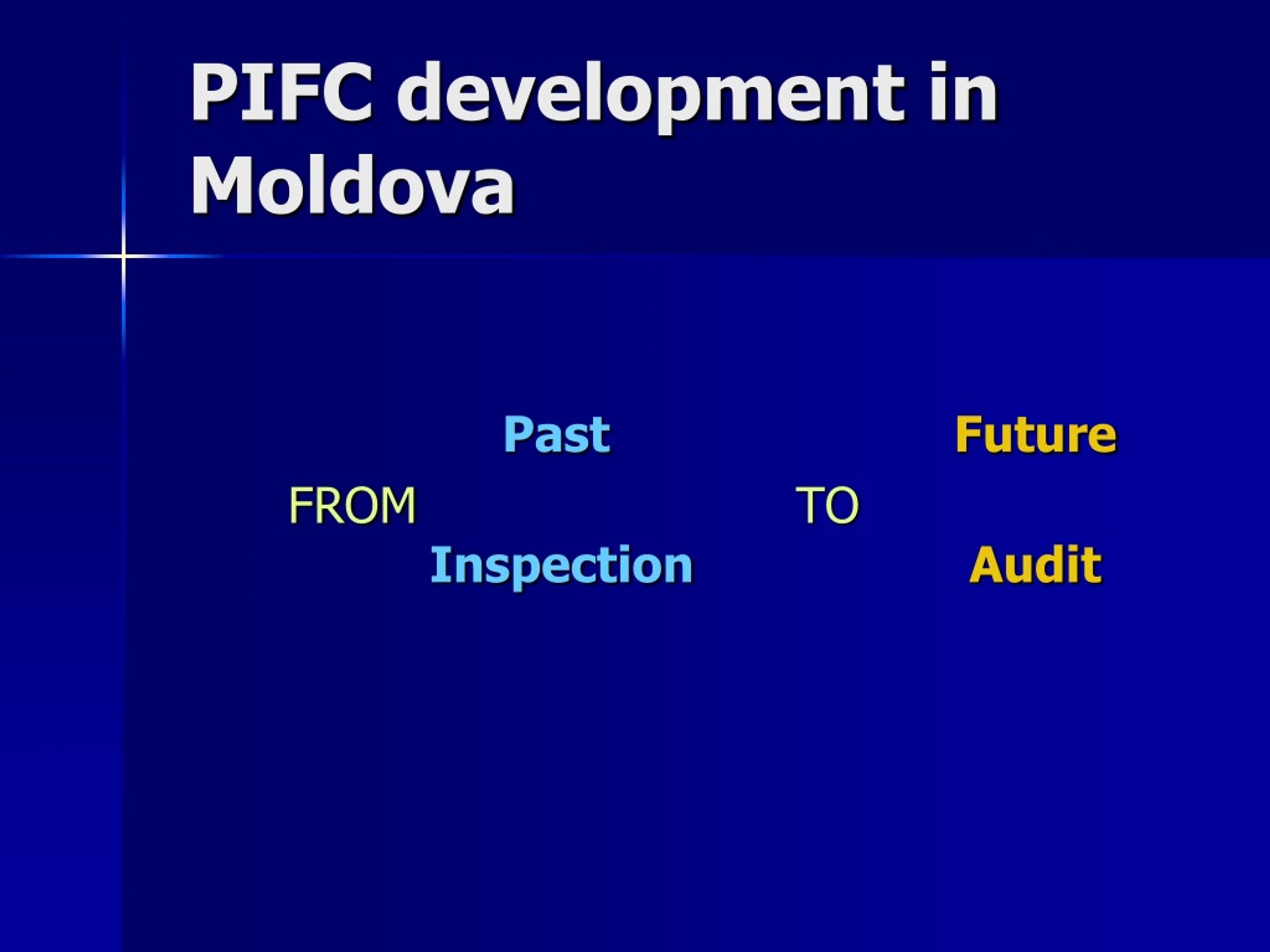 PIFC development in Moldova

Past Future

FROM TO

Inspection Audit